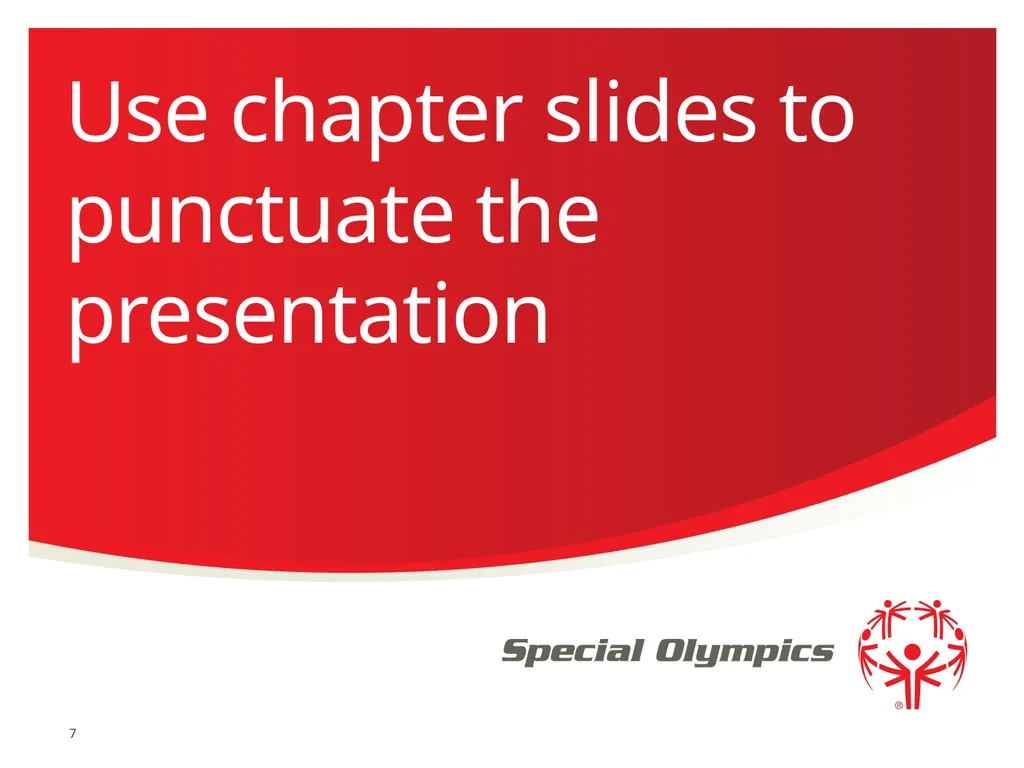 Use chapter slides to punctuate the presentation

Special Olympics

®

7